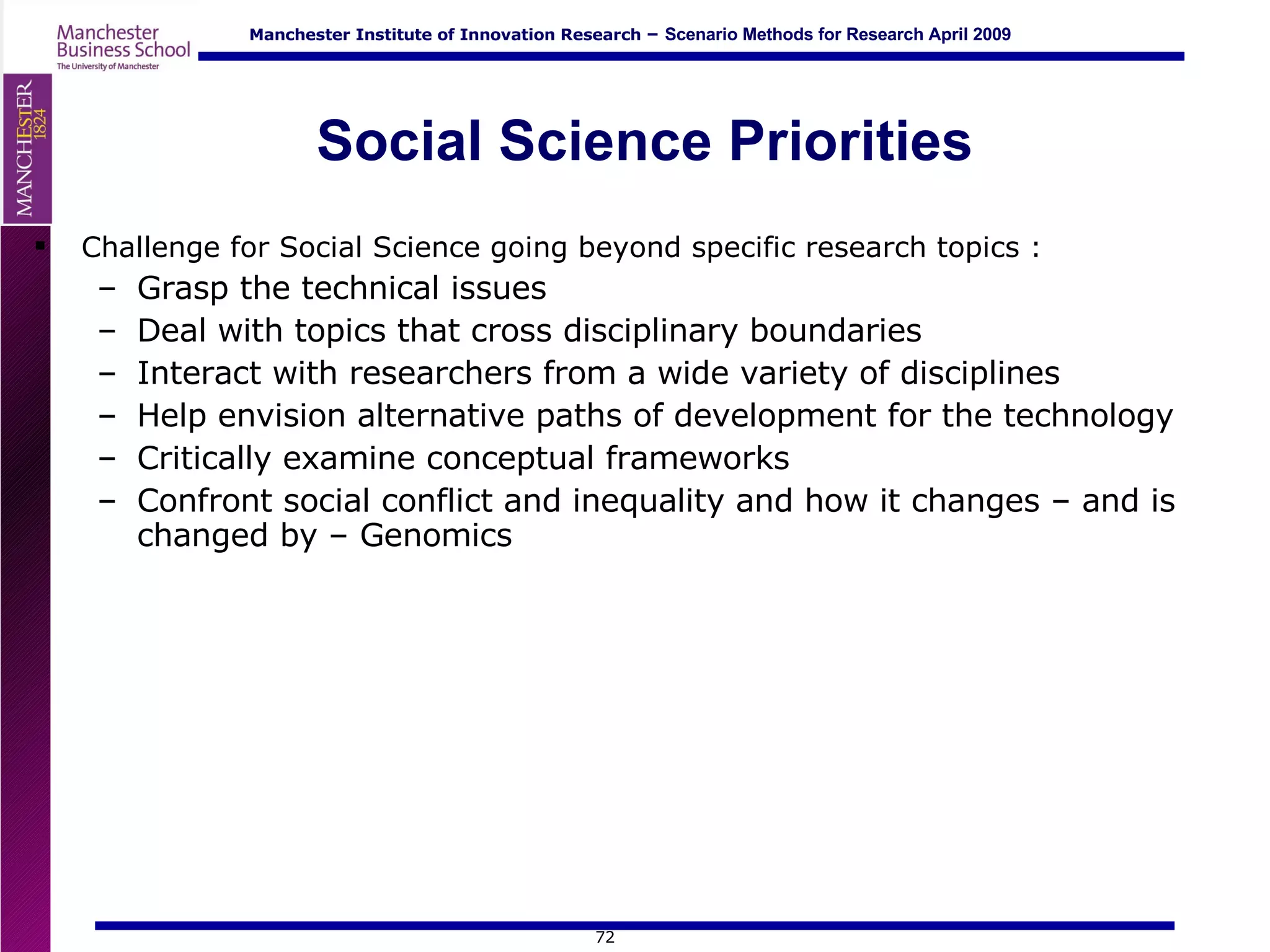 Manchester Business School
The University of Manchester

Manchester Institute of Innovation Research – Scenario Methods for Research April 2009

MANCHESTER 1824

Social Science Priorities

▪ Challenge for Social Science going beyond specific research topics :
– Grasp the technical issues
– Deal with topics that cross disciplinary boundaries
– Interact with researchers from a wide variety of disciplines
– Help envision alternative paths of development for the technology
– Critically examine conceptual frameworks
– Confront social conflict and inequality and how it changes – and is changed by – Genomics

72